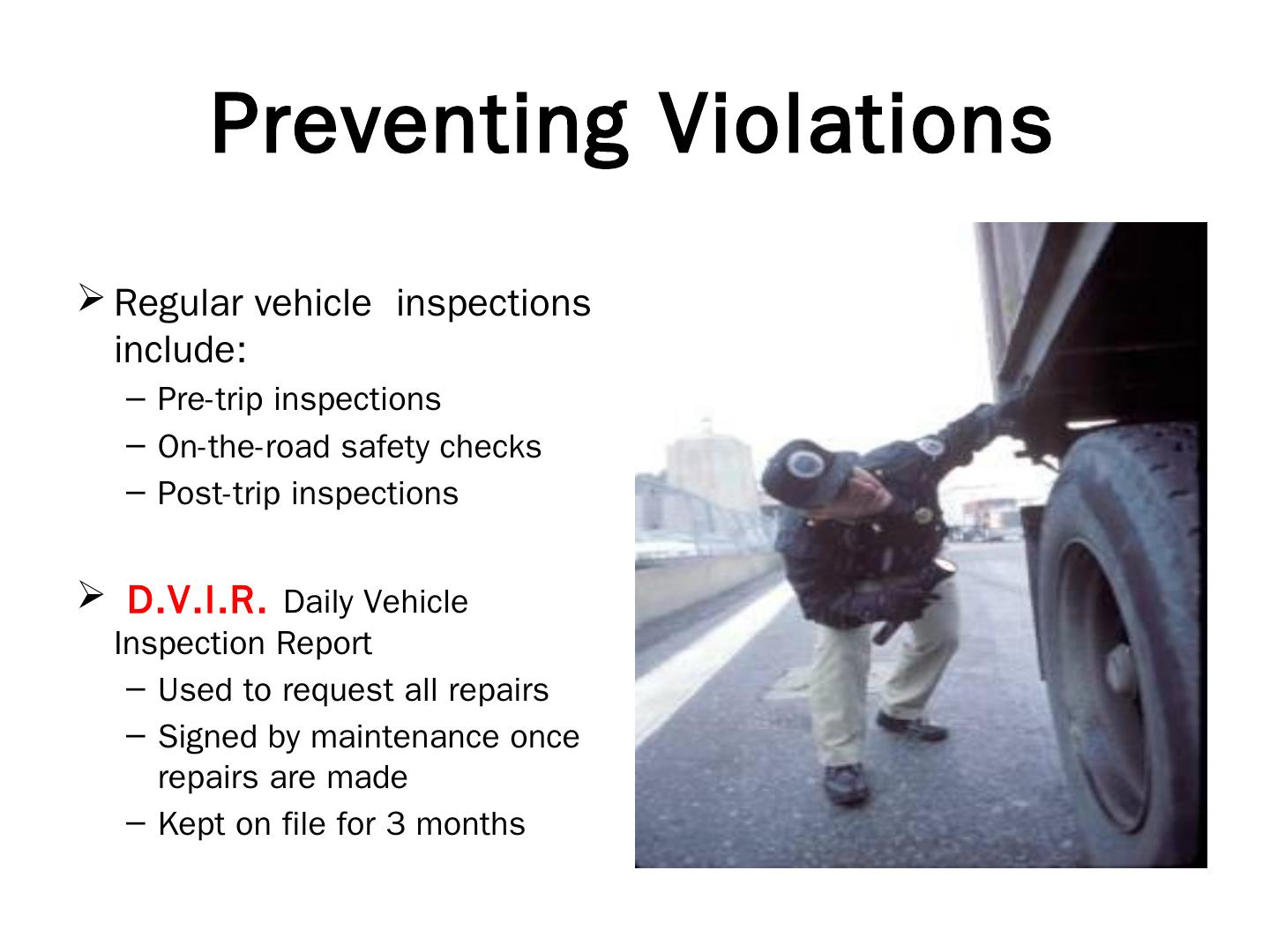 Preventing Violations

➢ Regular vehicle inspections include:
– Pre-trip inspections
– On-the-road safety checks
– Post-trip inspections

➢ D.V.I.R. Daily Vehicle Inspection Report
– Used to request all repairs
– Signed by maintenance once repairs are made
– Kept on file for 3 months